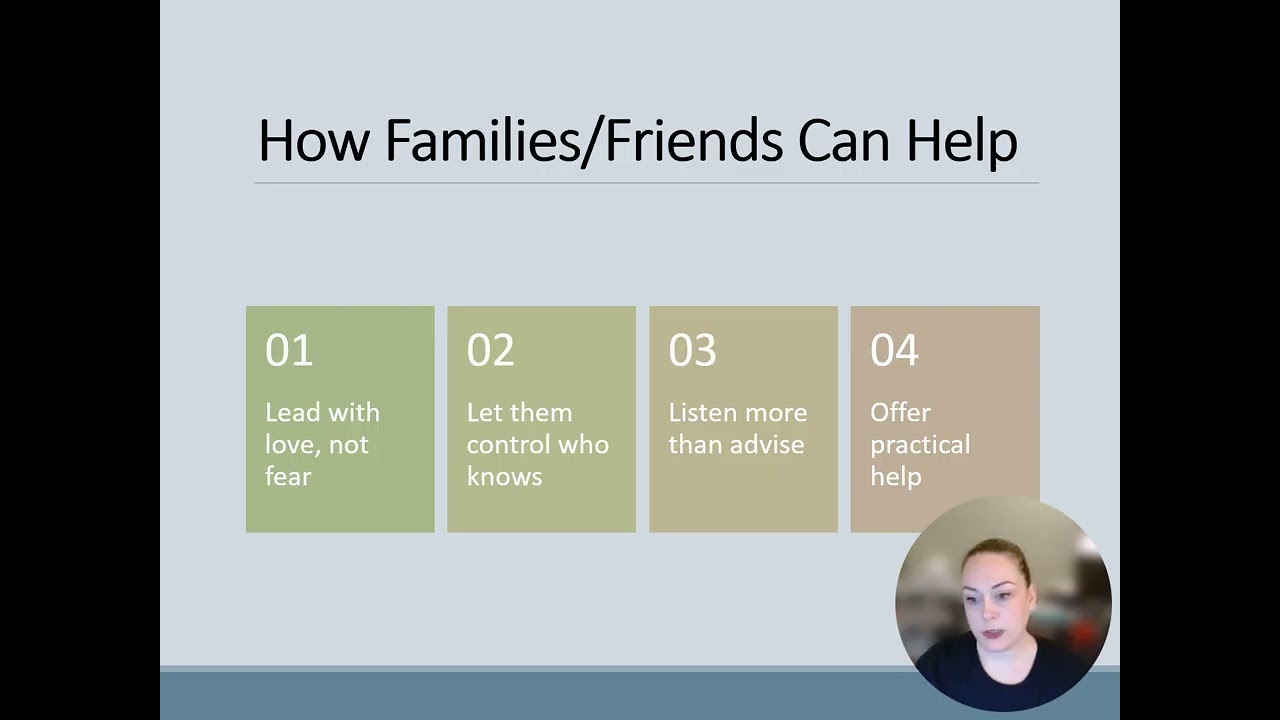 How Families/Friends Can Help

01

Lead with love, not fear

02

Let them control who knows

03

Listen more than advise

04

Offer practical help